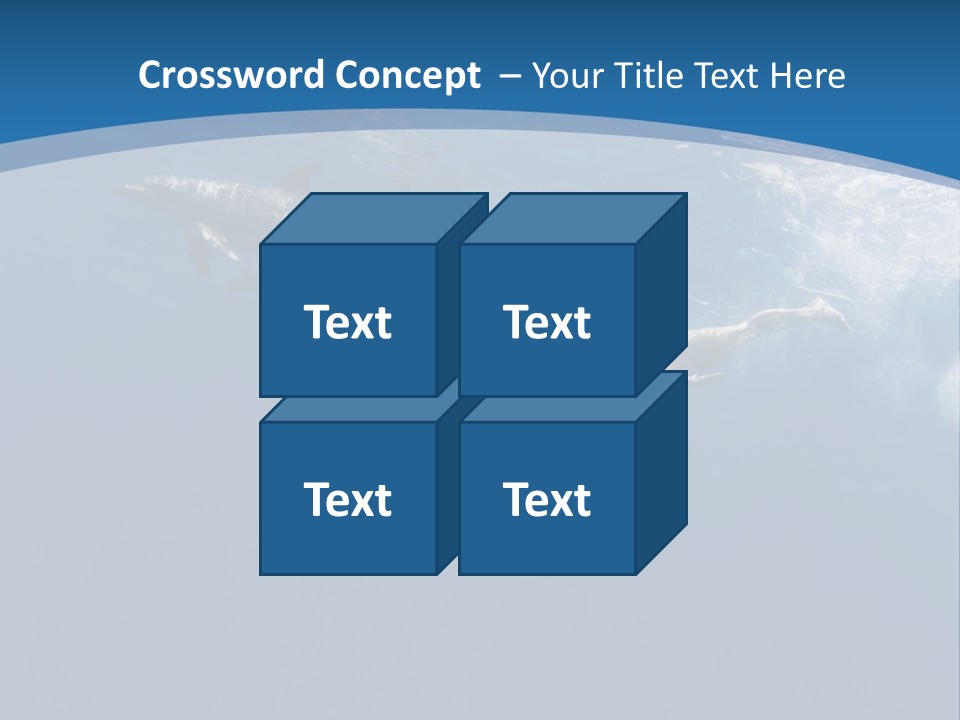 Crossword Concept – Your Title Text Here

Text

Text

Text

Text